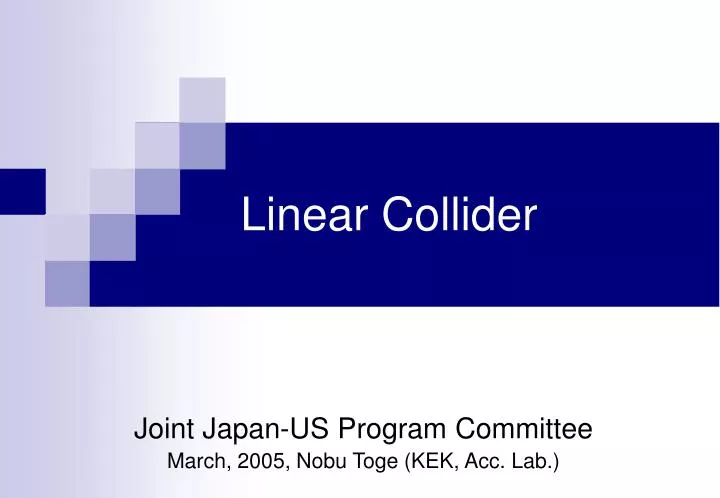 Linear Collider

Joint Japan-US Program Committee
March, 2005, Nobu Toge (KEK, Acc. Lab.)